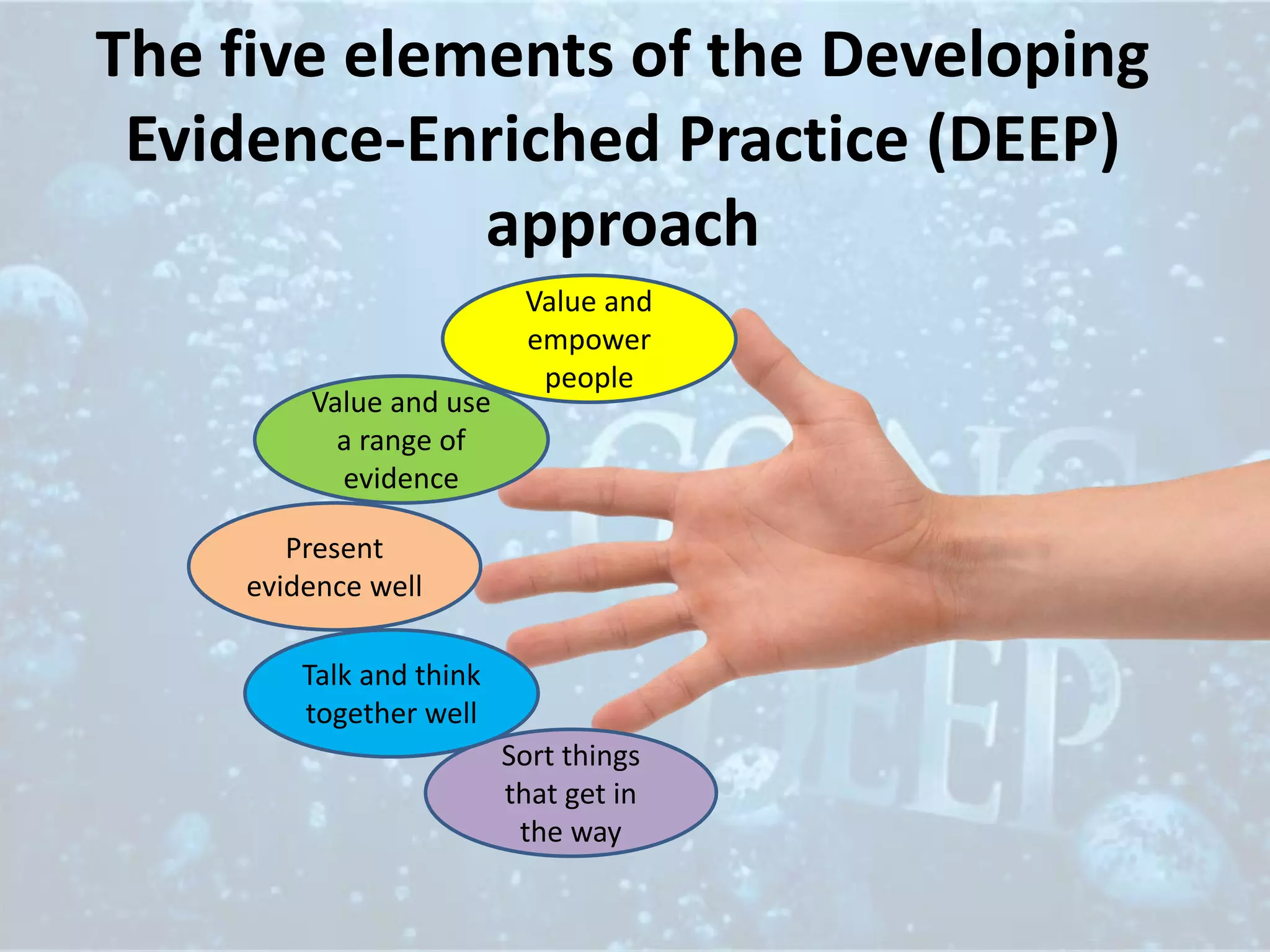 The five elements of the Developing Evidence-Enriched Practice (DEEP) approach

Value and empower people

Value and use a range of evidence

Present evidence well

Talk and think together well

Sort things that get in the way

GOING DEEP